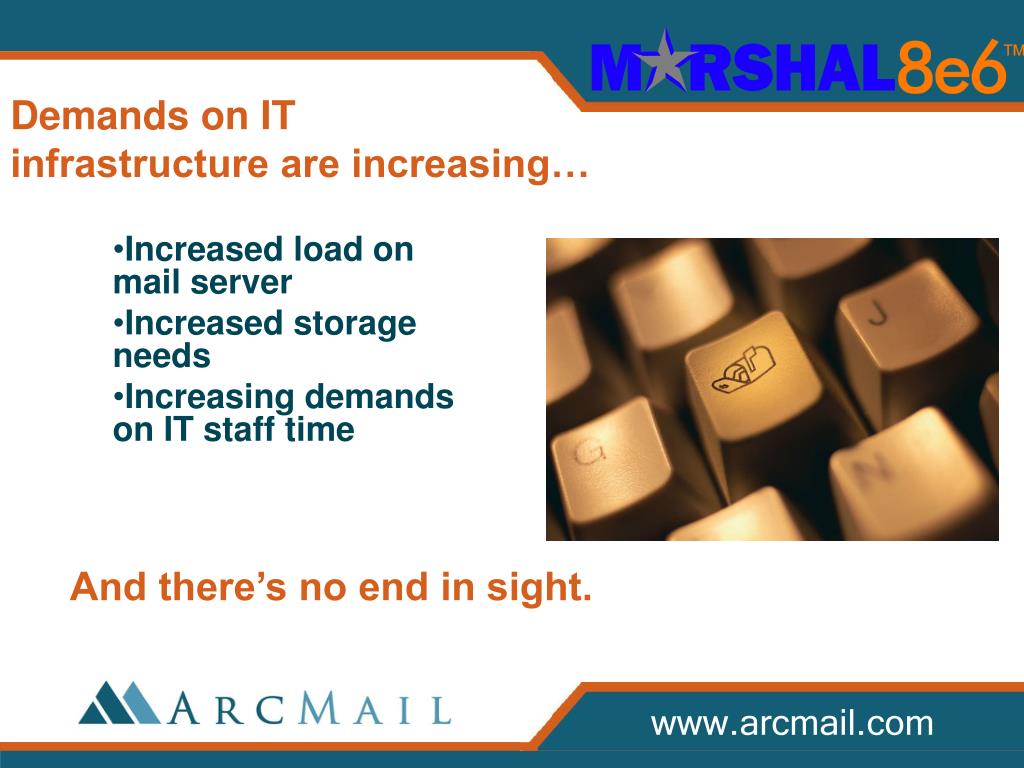 M★RSHAL8e6™

Demands on IT infrastructure are increasing…

•Increased load on mail server
•Increased storage needs
•Increasing demands on IT staff time

J

G

N

And there’s no end in sight.

ARCMAIL

www.arcmail.com